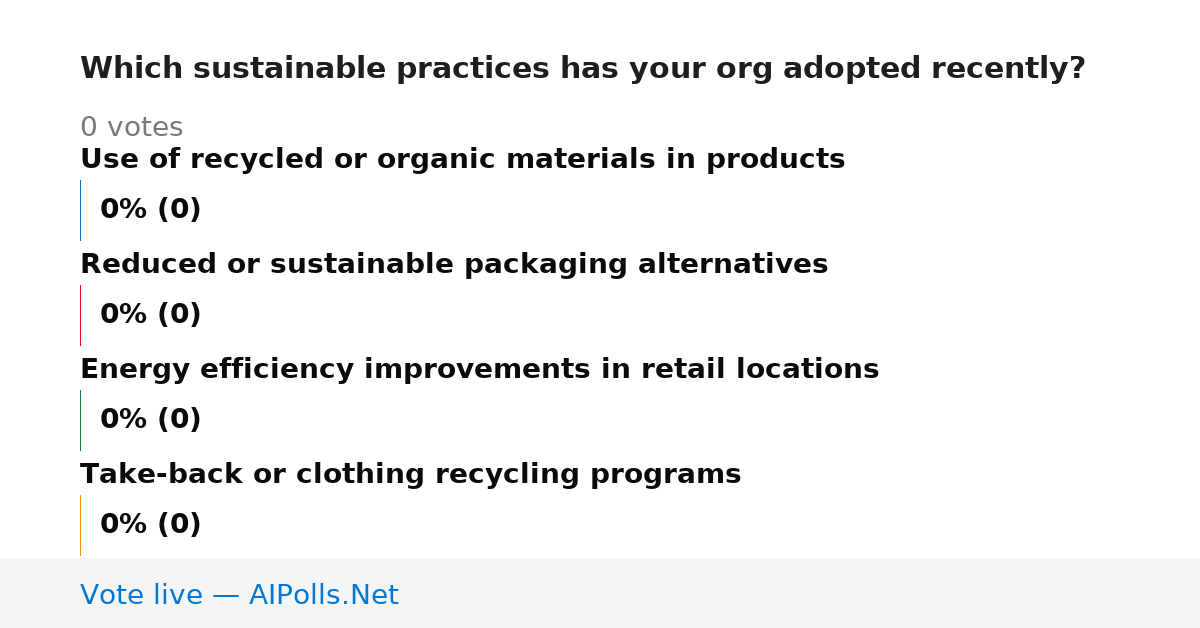 Which sustainable practices has your org adopted recently?

0 votes

Use of recycled or organic materials in products

0% (0)

Reduced or sustainable packaging alternatives

0% (0)

Energy efficiency improvements in retail locations

0% (0)

Take-back or clothing recycling programs

0% (0)

Vote live — AIPolls.Net